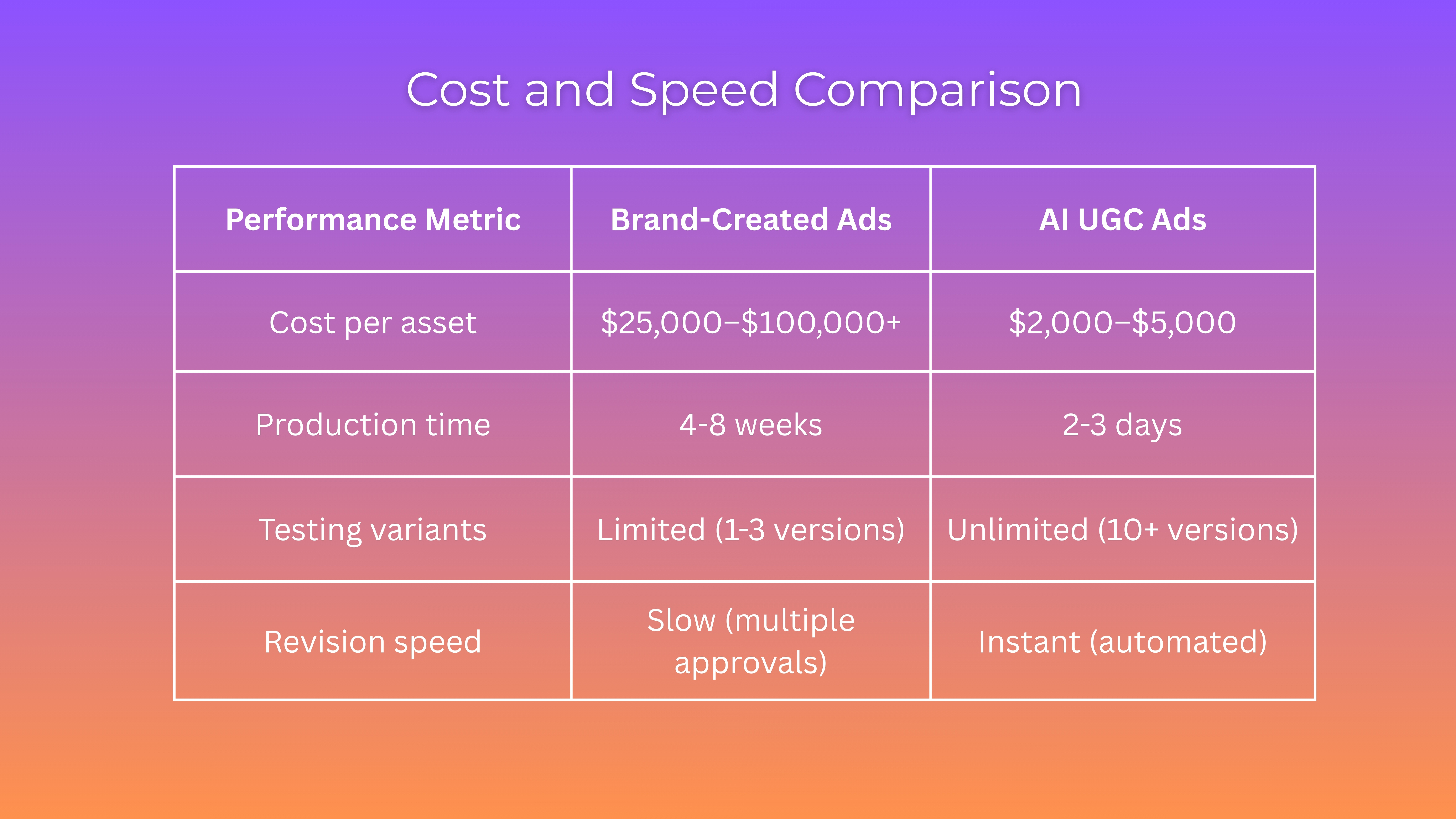 Cost and Speed Comparison

| Performance Metric | Brand-Created Ads | AI UGC Ads |
|---|---|---|
| Cost per asset | \$25,000–\$100,000+ | \$2,000–\$5,000 |
| Production time | 4-8 weeks | 2-3 days |
| Testing variants | Limited (1-3 versions) | Unlimited (10+ versions) |
| Revision speed | Slow (multiple approvals) | Instant (automated) |